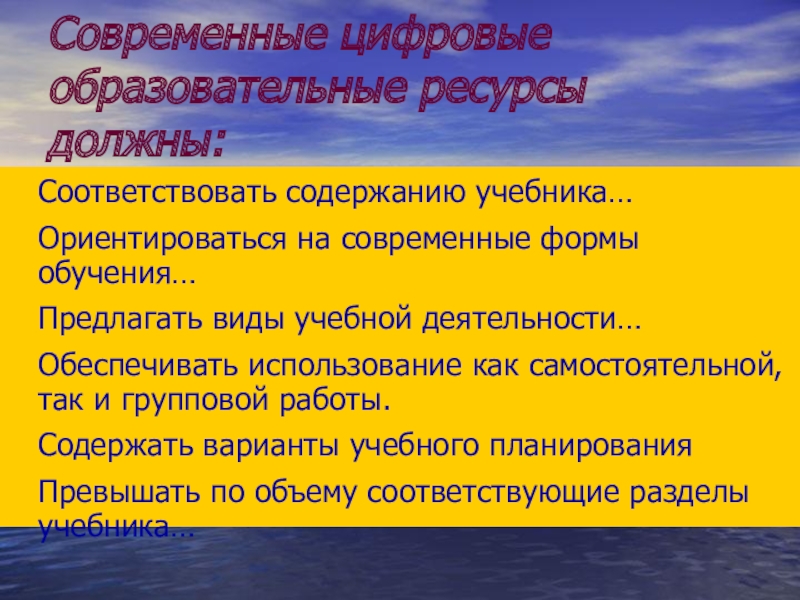 Современные цифровые образовательные ресурсы должны:

Соответствовать содержанию учебника…

Ориентироваться на современные формы обучения…

Предлагать виды учебной деятельности…

Обеспечивать использование как самостоятельной, так и групповой работы.

Содержать варианты учебного планирования

Превышать по объему соответствующие разделы учебника…